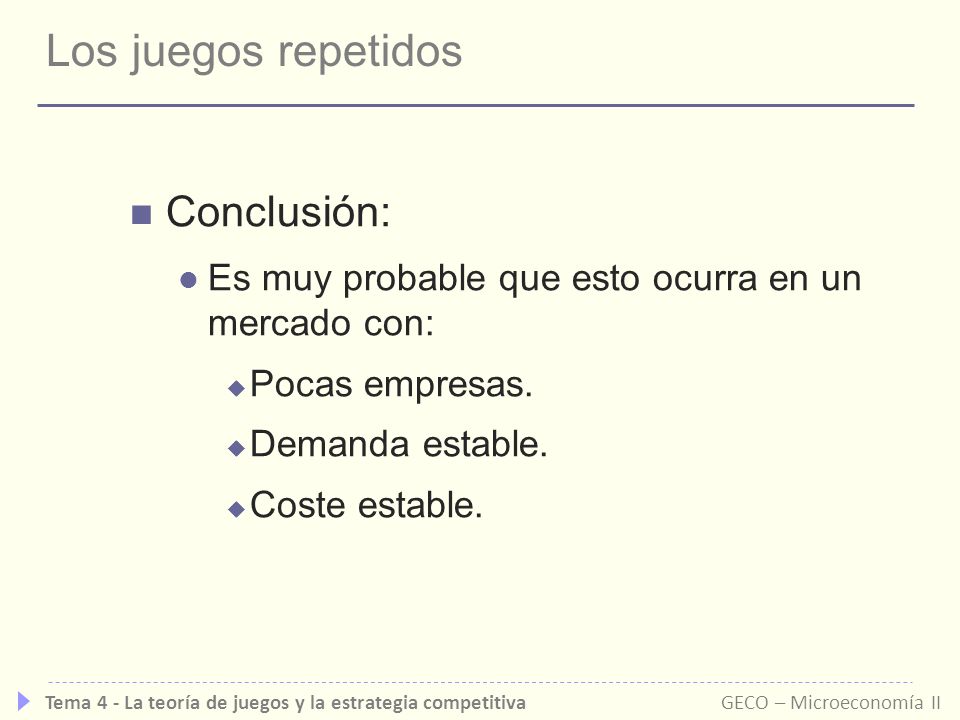 Los juegos repetidos

Conclusión:

Es muy probable que esto ocurra en un mercado con:

Pocas empresas.

Demanda estable.

Coste estable.

Tema 4 - La teoría de juegos y la estrategia competitiva

GECO – Microeconomía II